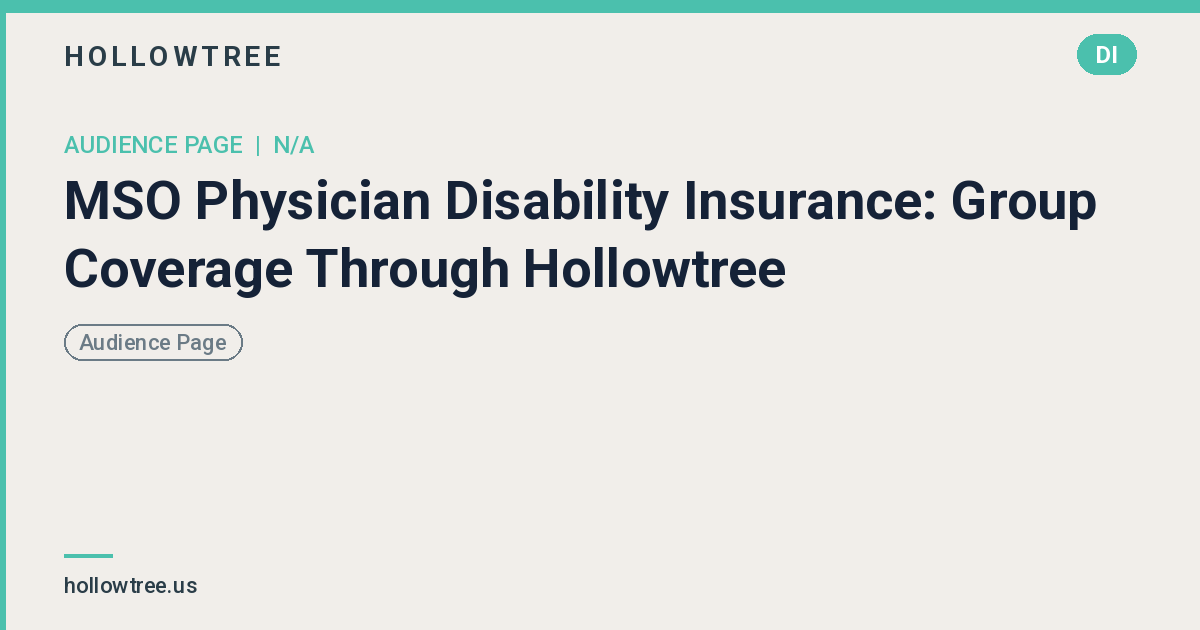 HOLLOWTREE

DI

AUDIENCE PAGE | N/A

MSO Physician Disability Insurance: Group Coverage Through Hollowtree

Audience Page

hollowtree.us